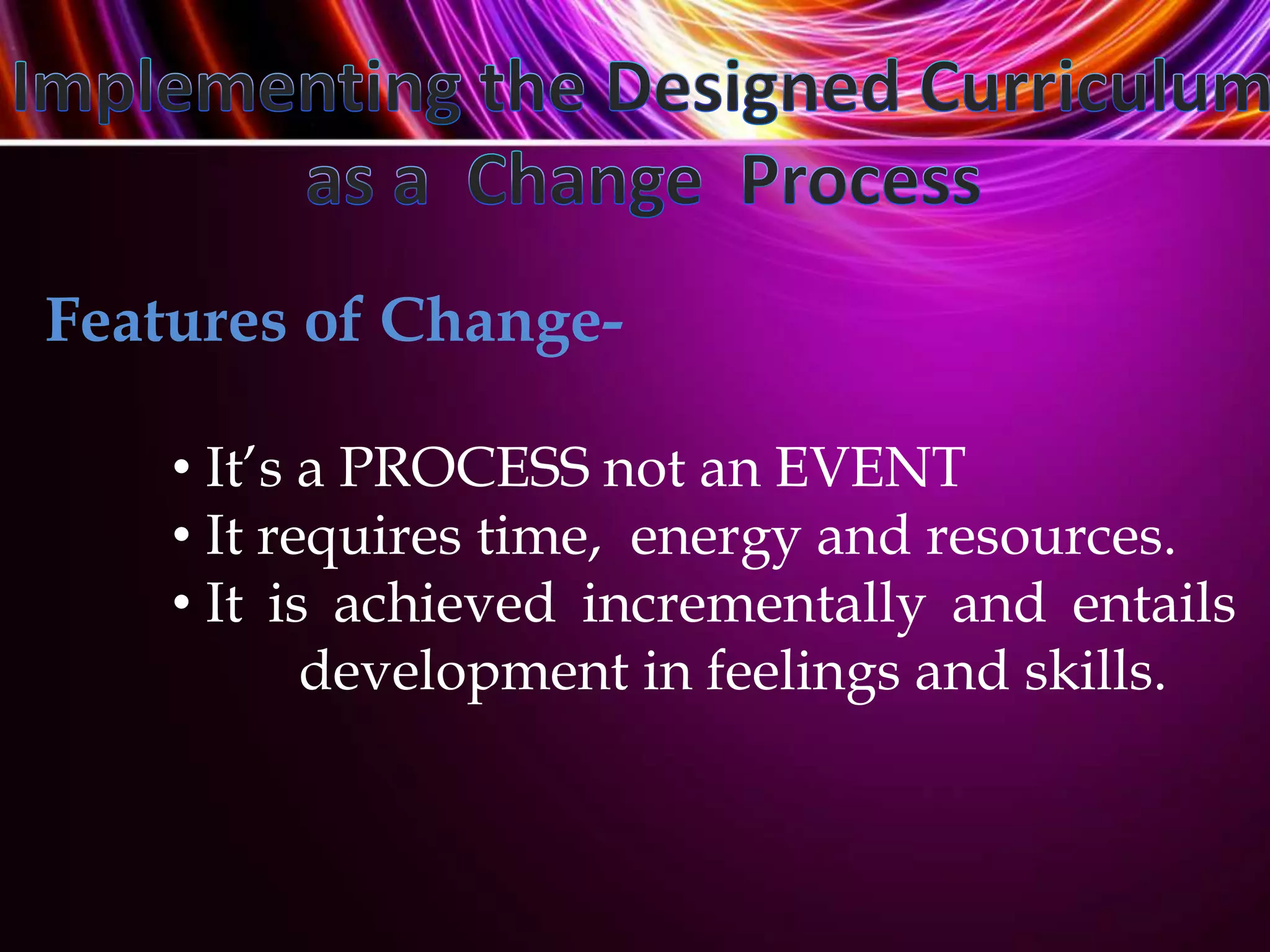 Implementing the Designed Curriculum as a Change Process

Features of Change-

• It's a PROCESS not an EVENT
• It requires time, energy and resources.
• It is achieved incrementally and entails development in feelings and skills.